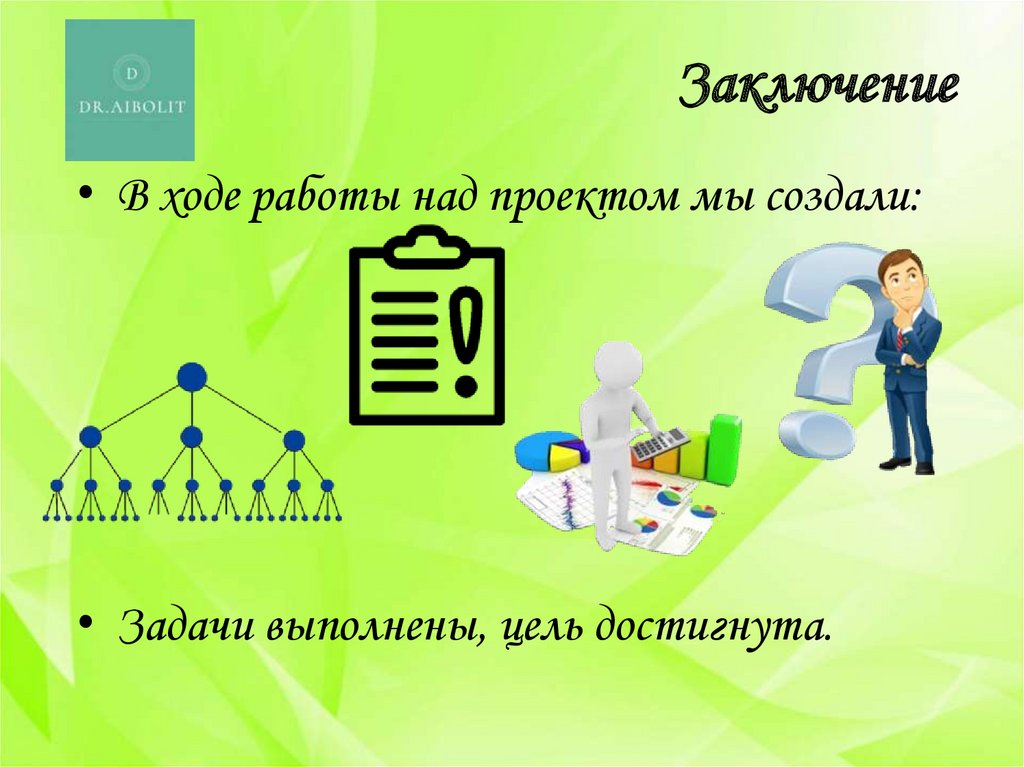 D
DR.AIBOLIT

Заключение

• В ходе работы над проектом мы создали:

• Задачи выполнены, цель достигнута.